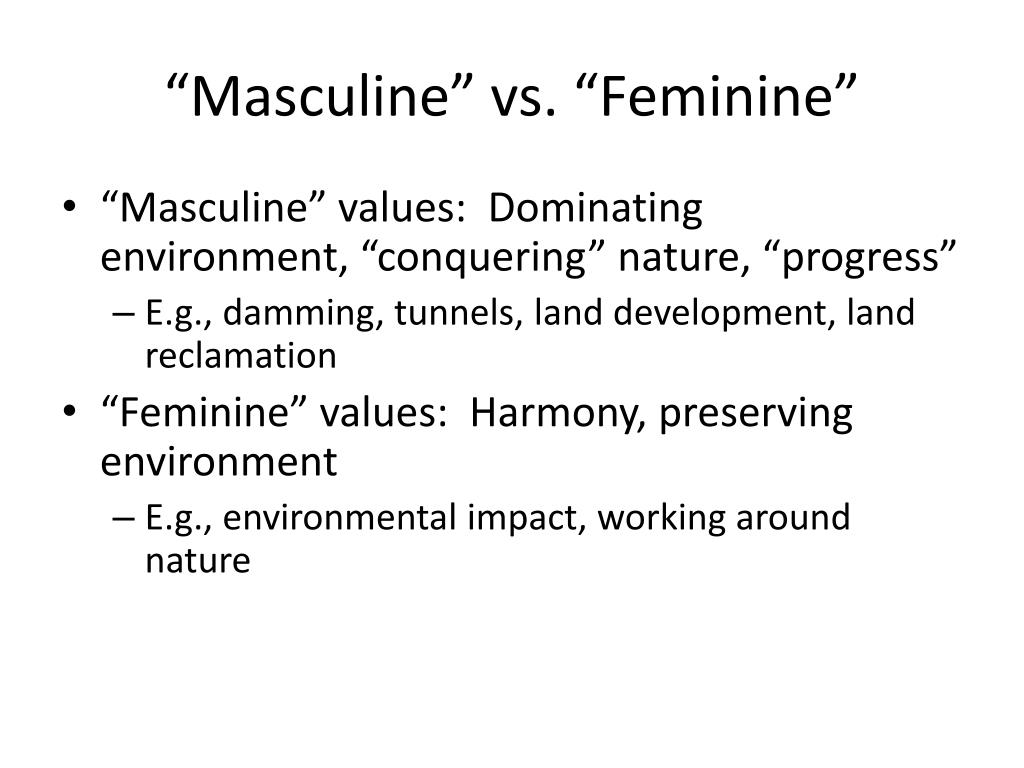 “Masculine” vs. “Feminine”

• “Masculine” values: Dominating environment, “conquering” nature, “progress”
  – E.g., damming, tunnels, land development, land reclamation
• “Feminine” values: Harmony, preserving environment
  – E.g., environmental impact, working around nature